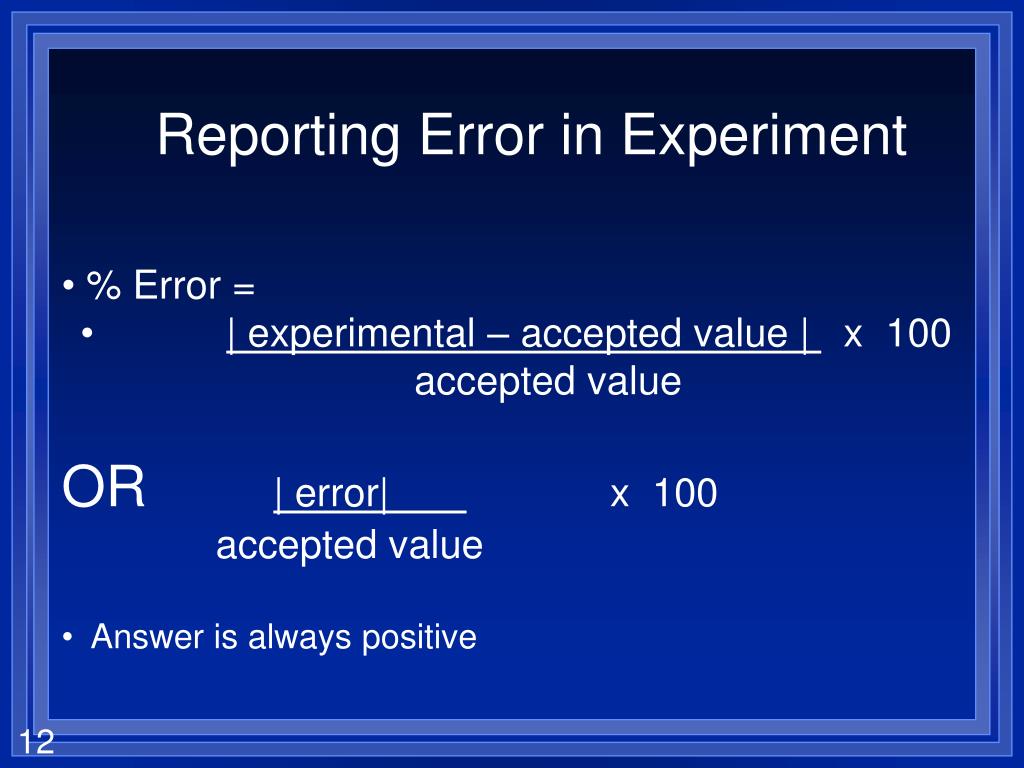 Reporting Error in Experiment

• % Error =
• | experimental – accepted value | x 100
accepted value

OR | error| x 100
accepted value

• Answer is always positive

12